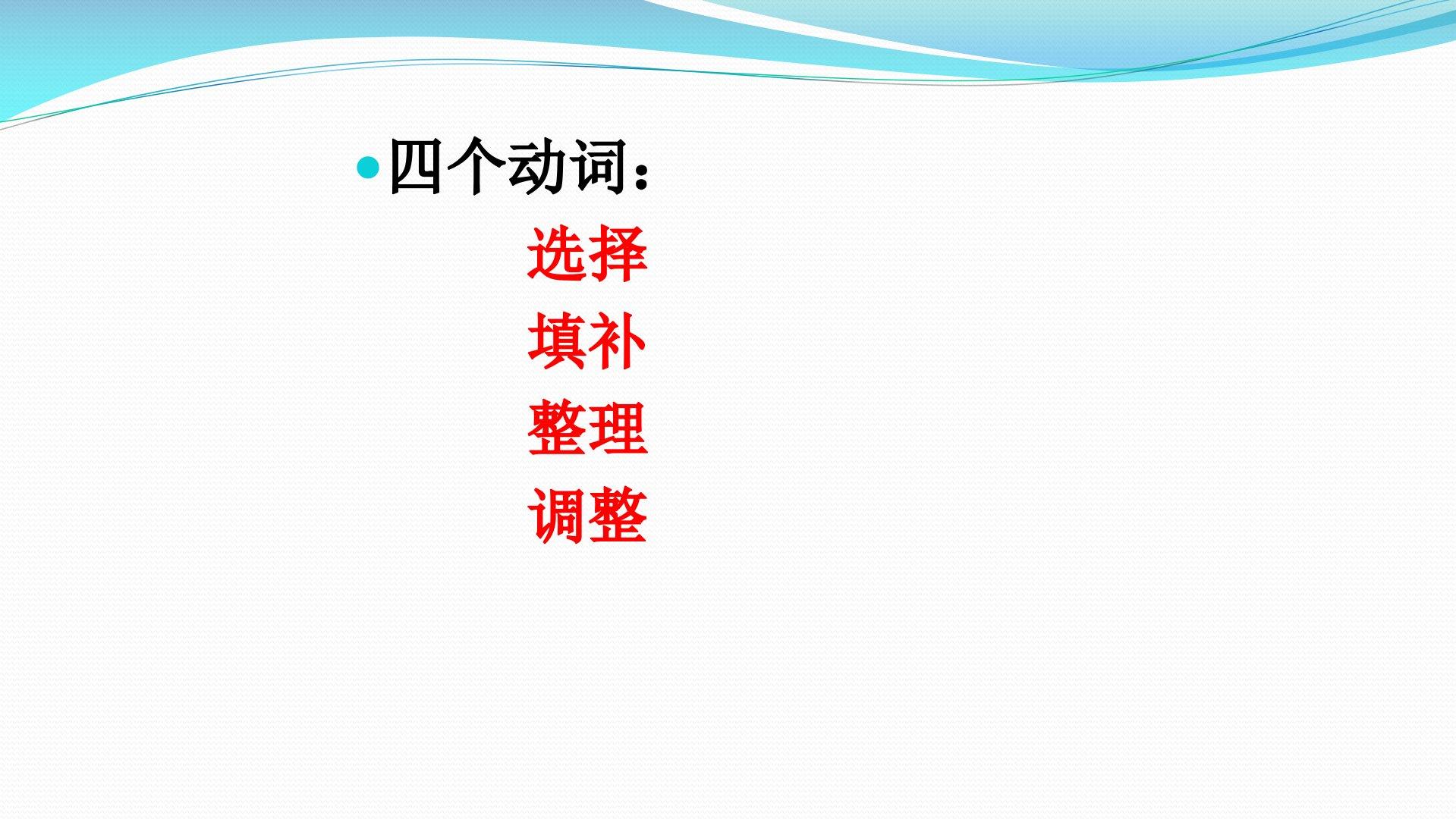 四个动词：

选择
填补
整理
调整